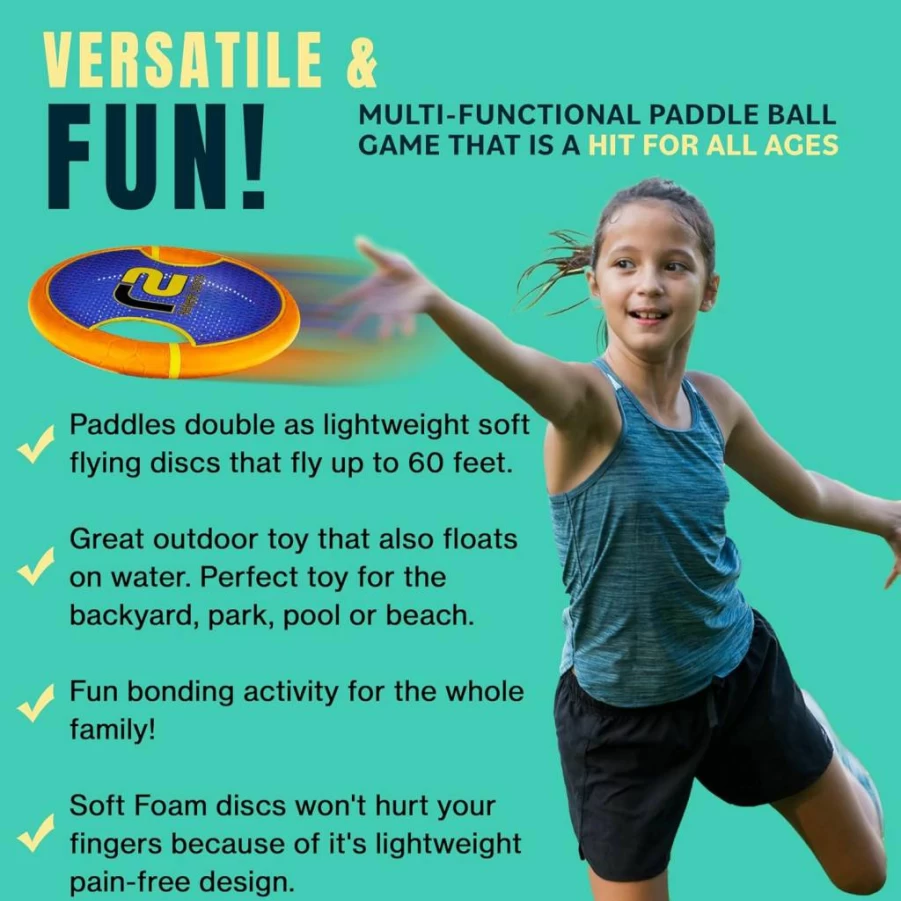 VERSATILE &
FUN!

MULTI-FUNCTIONAL PADDLE BALL GAME THAT IS A HIT FOR ALL AGES

✓ Paddles double as lightweight soft flying discs that fly up to 60 feet.

✓ Great outdoor toy that also floats on water. Perfect toy for the backyard, park, pool or beach.

✓ Fun bonding activity for the whole family!

✓ Soft Foam discs won't hurt your fingers because of it's lightweight pain-free design.